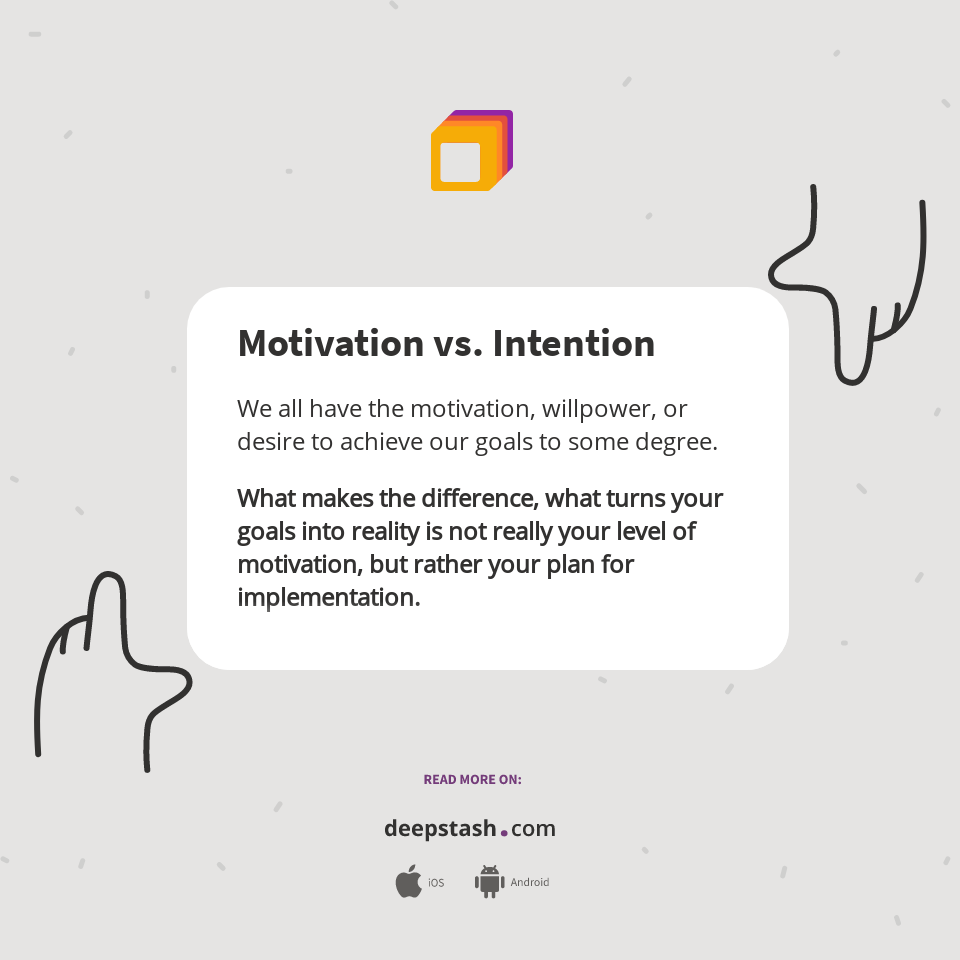 Motivation vs. Intention

We all have the motivation, willpower, or desire to achieve our goals to some degree.

What makes the difference, what turns your goals into reality is not really your level of motivation, but rather your plan for implementation.

READ MORE ON:

deepstash.com

iOS Android